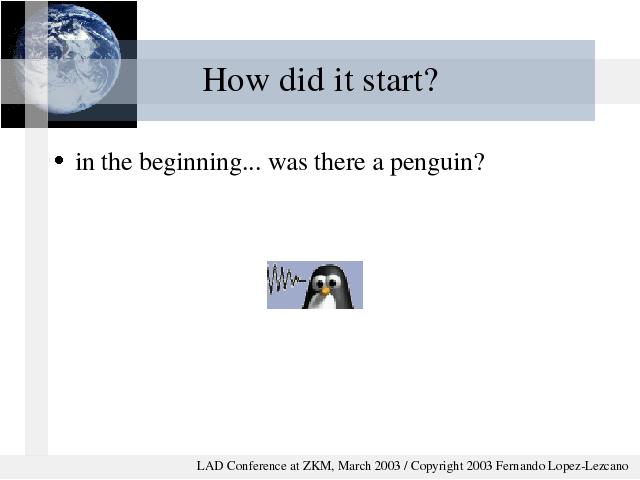 How did it start?

• in the beginning... was there a penguin?

LAD Conference at ZKM, March 2003 / Copyright 2003 Fernando Lopez-Lezcano